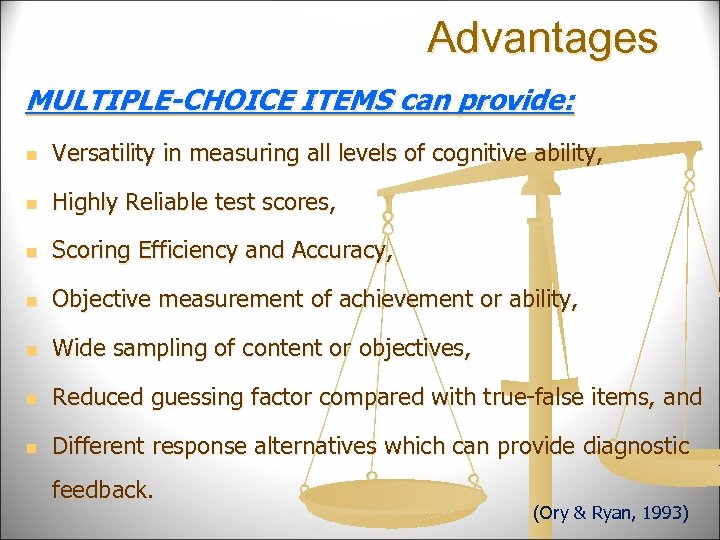 Advantages

MULTIPLE-CHOICE ITEMS can provide:

- Versatility in measuring all levels of cognitive ability,
- Highly Reliable test scores,
- Scoring Efficiency and Accuracy,
- Objective measurement of achievement or ability,
- Wide sampling of content or objectives,
- Reduced guessing factor compared with true-false items, and
- Different response alternatives which can provide diagnostic feedback.

(Ory & Ryan, 1993)